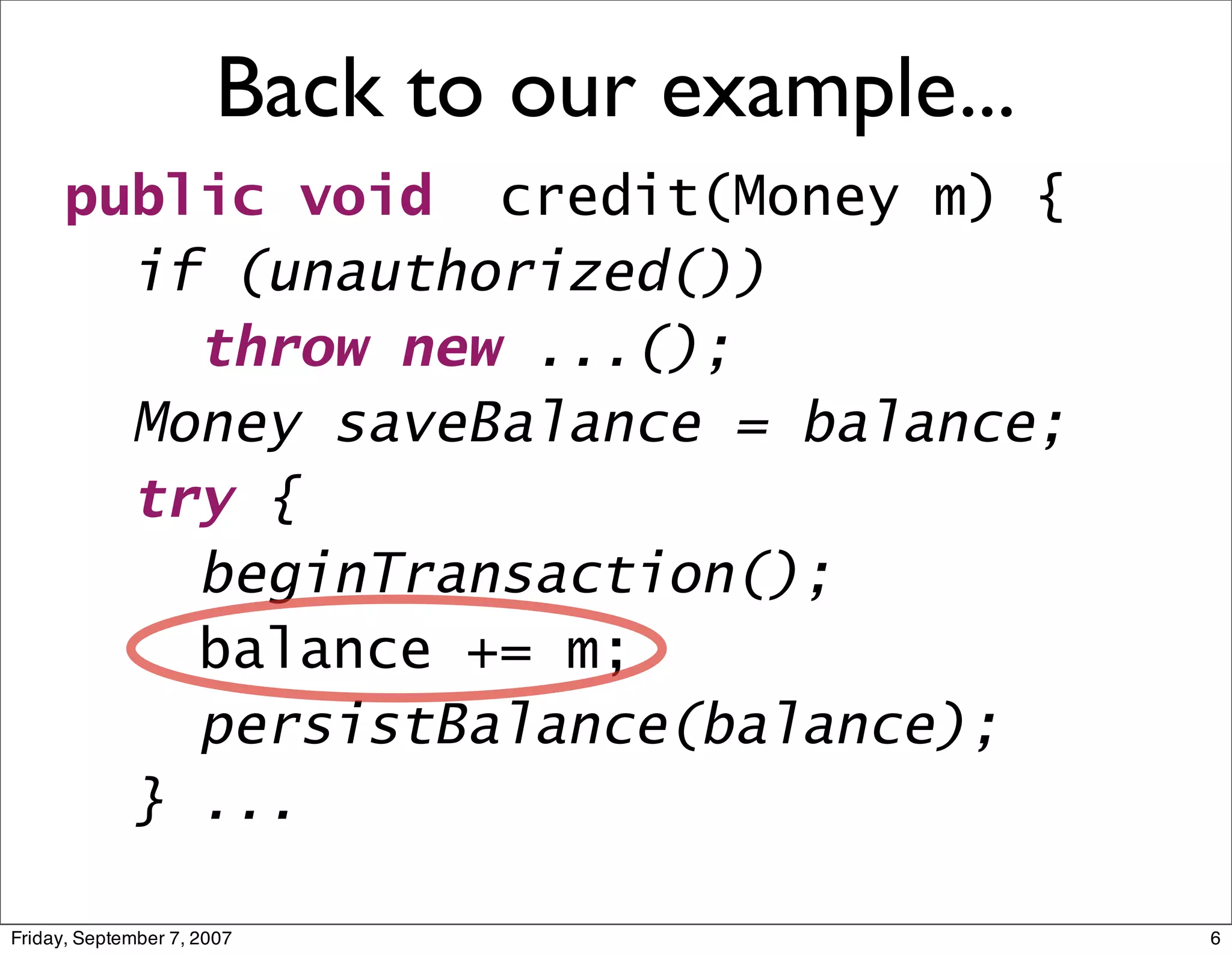 Back to our example...

public void  credit(Money m) {
  if (unauthorized())
    throw new ...();
  Money saveBalance = balance;
  try {
    beginTransaction();
    balance += m;
    persistBalance(balance);
  } ...

Friday, September 7, 2007

6